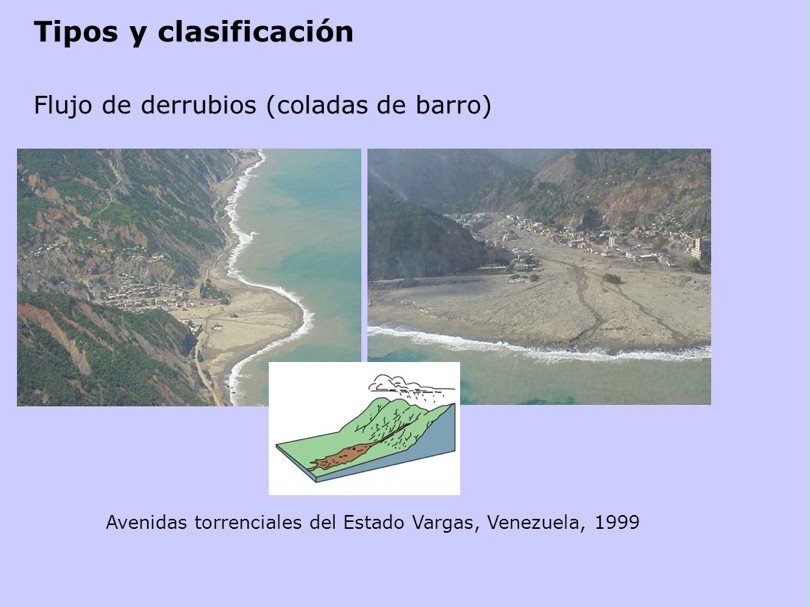 Tipos y clasificación

Flujo de derrubios (coladas de barro)

Avenidas torrenciales del Estado Vargas, Venezuela, 1999